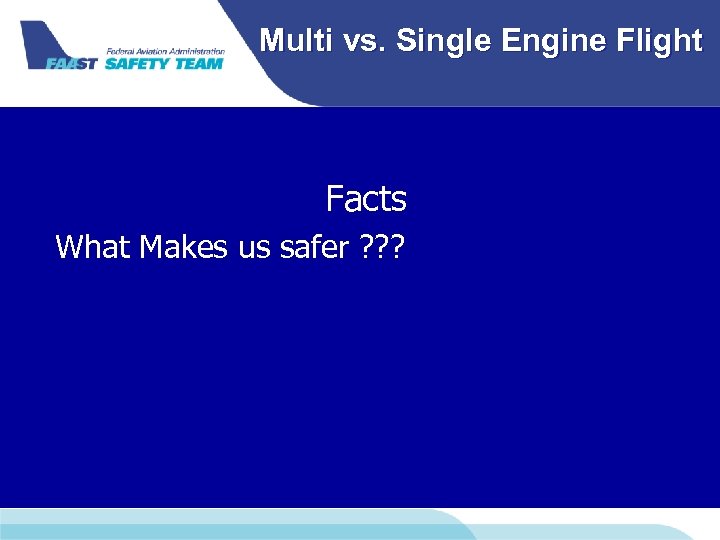 Federal Aviation Administration
FAAST SAFETY TEAM

Multi vs. Single Engine Flight

Facts

What Makes us safer ???